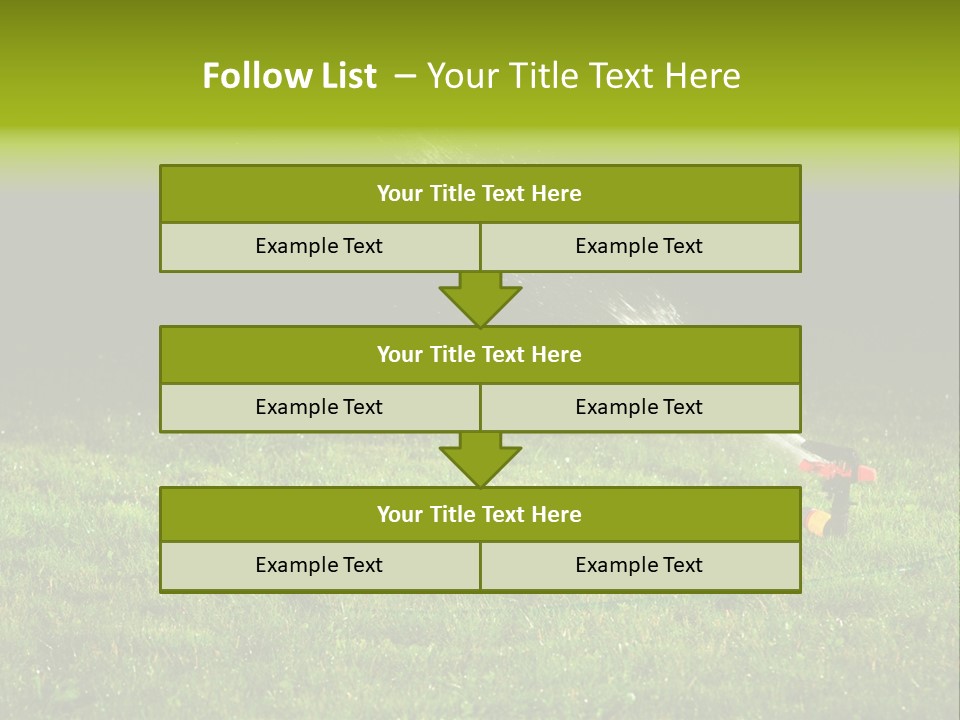 Follow List – Your Title Text Here

Your Title Text Here

Example Text

Example Text

Your Title Text Here

Example Text

Example Text

Your Title Text Here

Example Text

Example Text